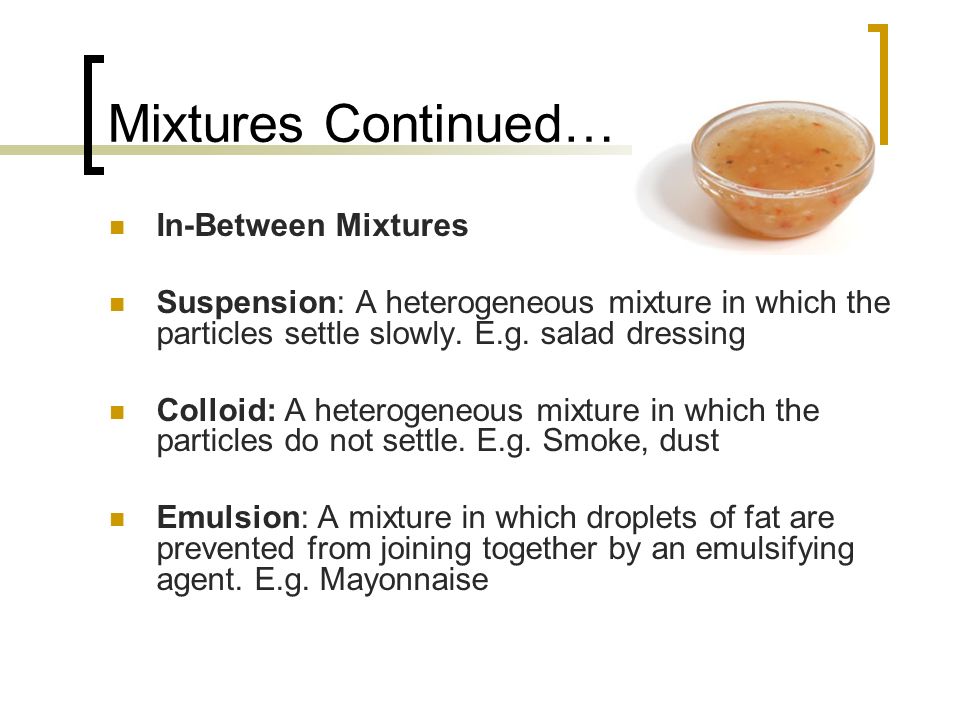 Mixtures Continued…

In-Between Mixtures

Suspension: A heterogeneous mixture in which the particles settle slowly. E.g. salad dressing

Colloid: A heterogeneous mixture in which the particles do not settle. E.g. Smoke, dust

Emulsion: A mixture in which droplets of fat are prevented from joining together by an emulsifying agent. E.g. Mayonnaise